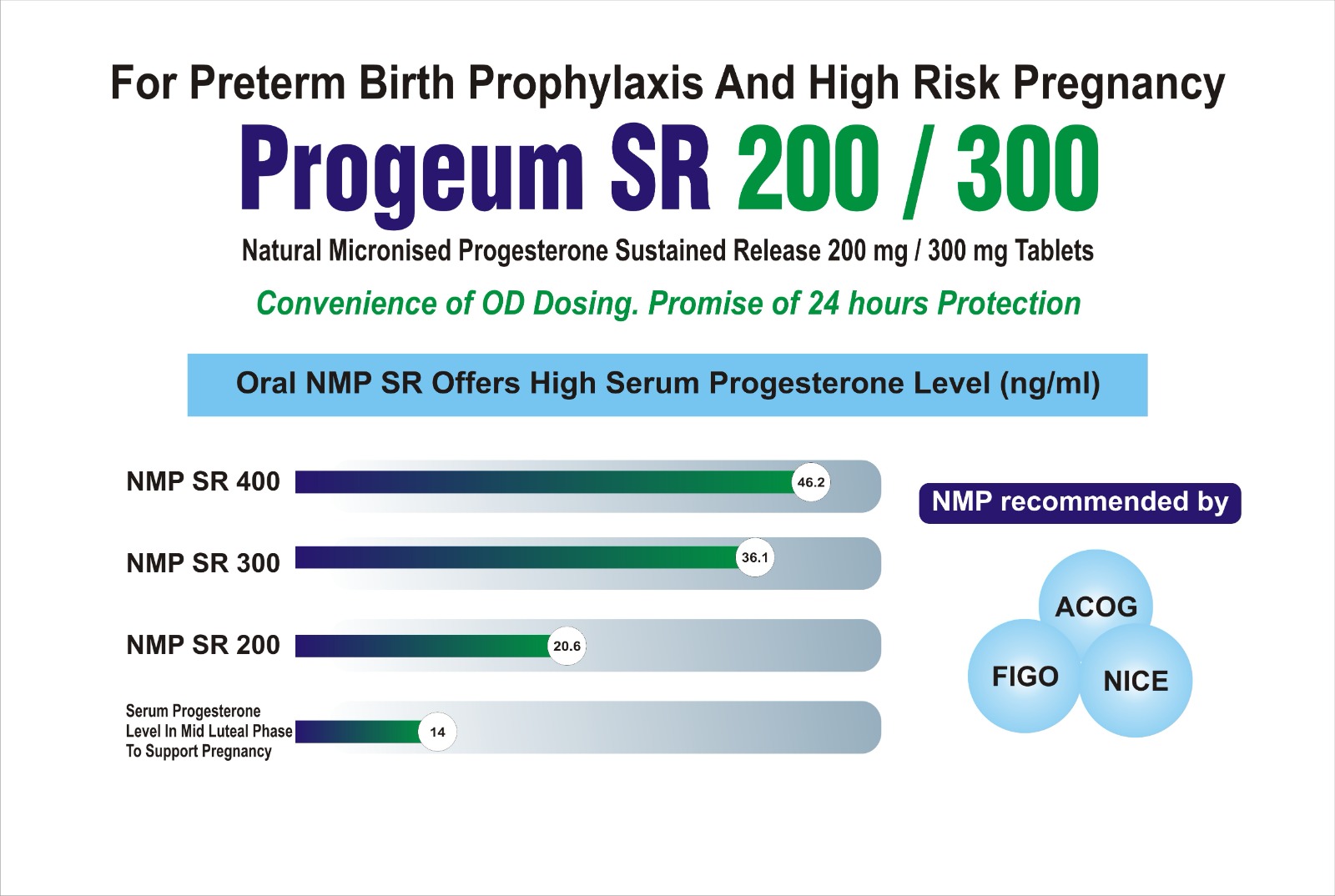 For Preterm Birth Prophylaxis And High Risk Pregnancy

Progeum SR 200 / 300

Natural Micronised Progesterone Sustained Release 200 mg / 300 mg Tablets

Convenience of OD Dosing. Promise of 24 hours Protection

Oral NMP SR Offers High Serum Progesterone Level (ng/ml)

NMP SR 400 46.2

NMP SR 300 36.1

NMP SR 200 20.6

Serum Progesterone Level In Mid Luteal Phase To Support Pregnancy 14

NMP recommended by

ACOG

FIGO

NICE